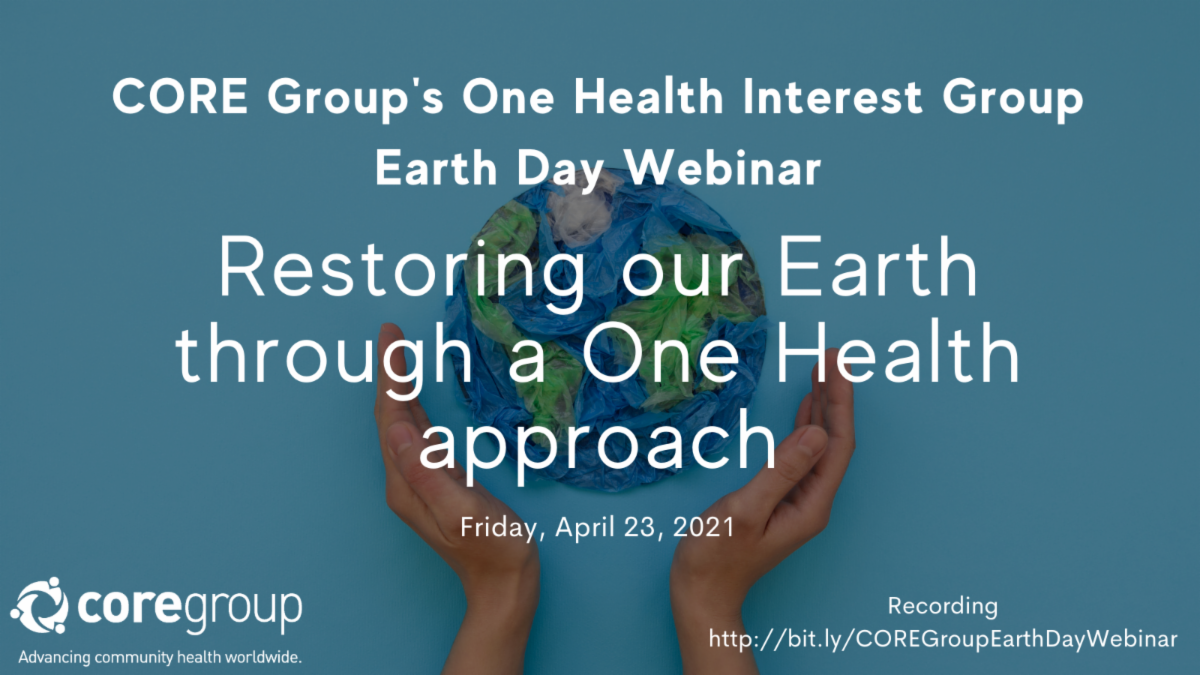 CORE Group's One Health Interest Group
Earth Day Webinar

Restoring our Earth through a One Health approach

Friday, April 23, 2021

coregroup
Advancing community health worldwide.

Recording
http://bit.ly/COREGroupEarthDayWebinar